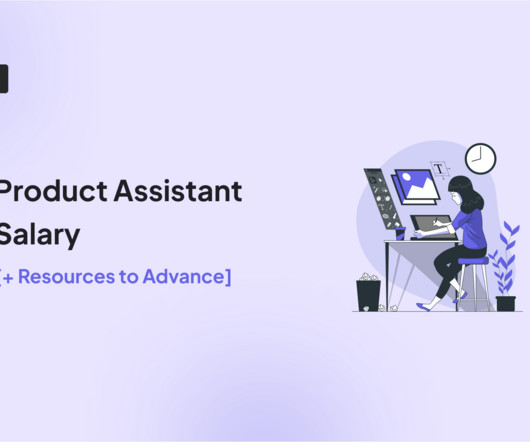 Product Assistant Salary

[+ Resources to Advance]

T